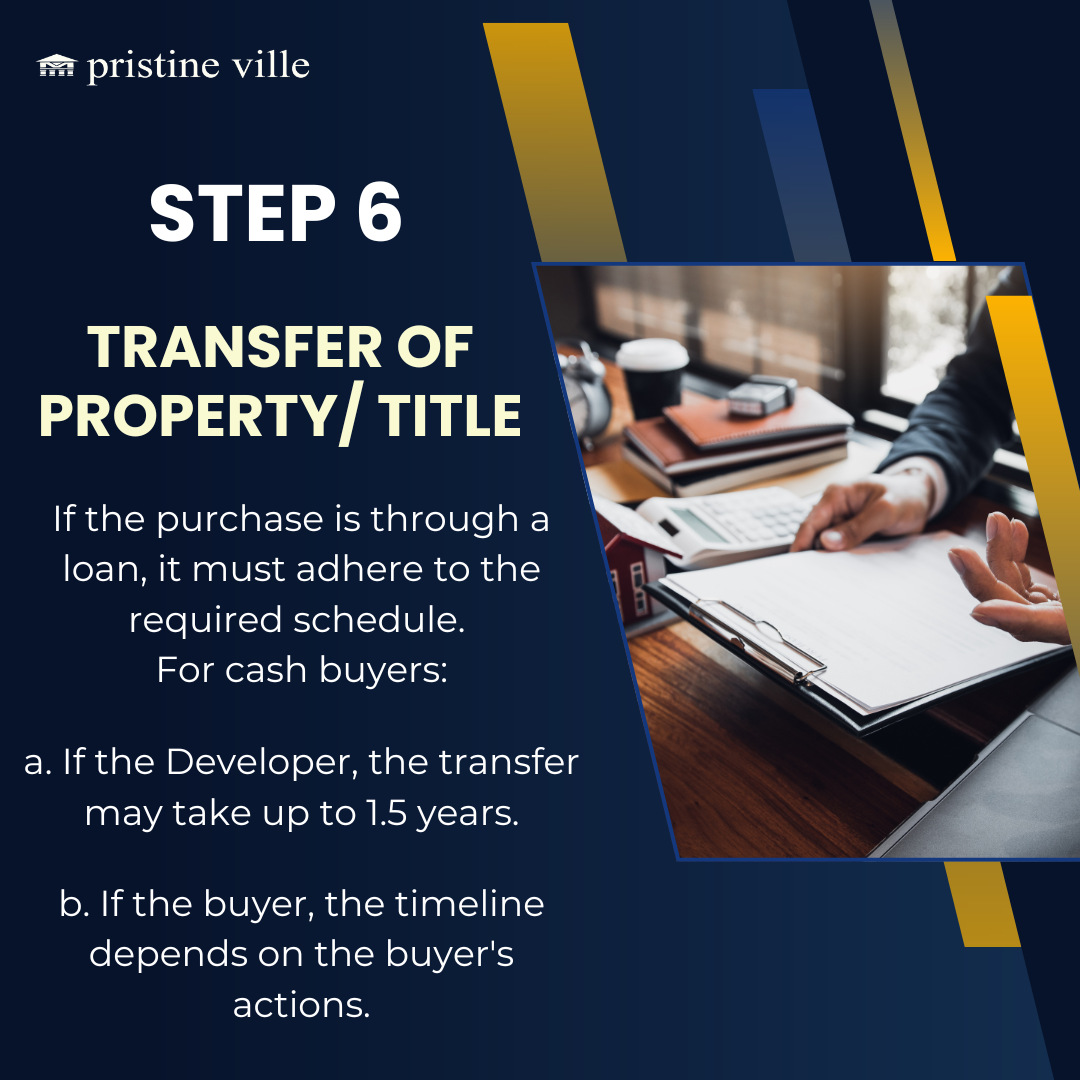 pristine ville

STEP 6

TRANSFER OF PROPERTY/ TITLE

If the purchase is through a loan, it must adhere to the required schedule.
For cash buyers:

a. If the Developer, the transfer may take up to 1.5 years.

b. If the buyer, the timeline depends on the buyer's actions.